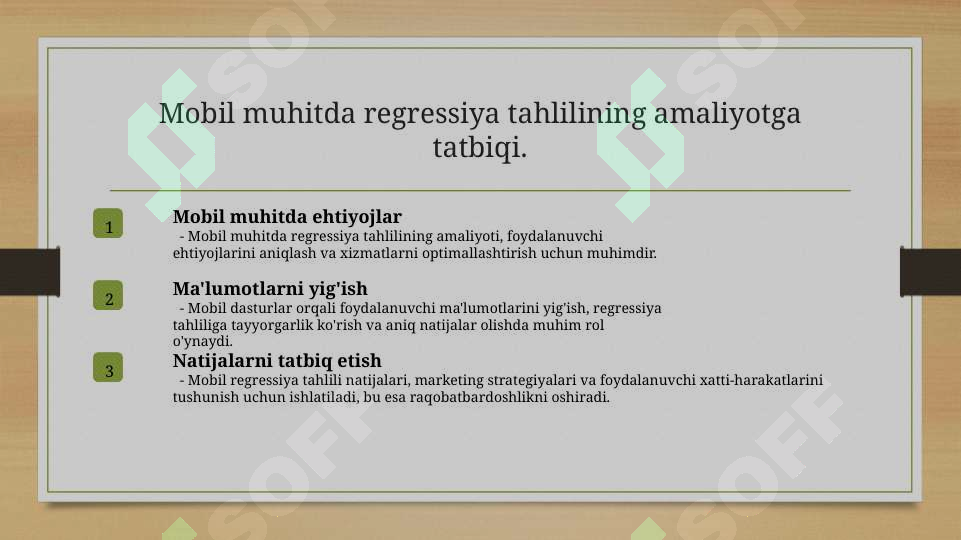 Mobil muhitda regressiya tahlilining amaliyotga tatbiqi.

1

Mobil muhitda ehtiyojlar

- Mobil muhitda regressiya tahlilining amaliyoti, foydalanuvchi ehtiyojlarini aniqlash va xizmatlarni optimallashtirish uchun muhimdir.

2

Ma'lumotlarni yig'ish

- Mobil dasturlar orqali foydalanuvchi ma'lumotlarini yig'ish, regressiya tahliliga tayyorgarlik ko'rish va aniq natijalar olishda muhim rol o'ynaydi.

3

Natijalarni tatbiq etish

- Mobil regressiya tahlili natijalari, marketing strategiyalari va foydalanuvchi xatti-harakatlarini tushunish uchun ishlatiladi, bu esa raqobatbardoshlikni oshiradi.

SOFF SOFF SOFF SOFF